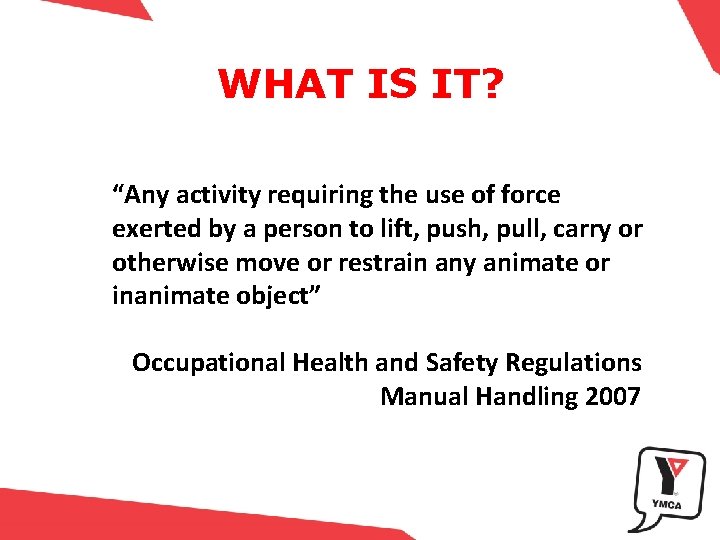 WHAT IS IT?

“Any activity requiring the use of force exerted by a person to lift, push, pull, carry or otherwise move or restrain any animate or inanimate object”

Occupational Health and Safety Regulations Manual Handling 2007

YMCA